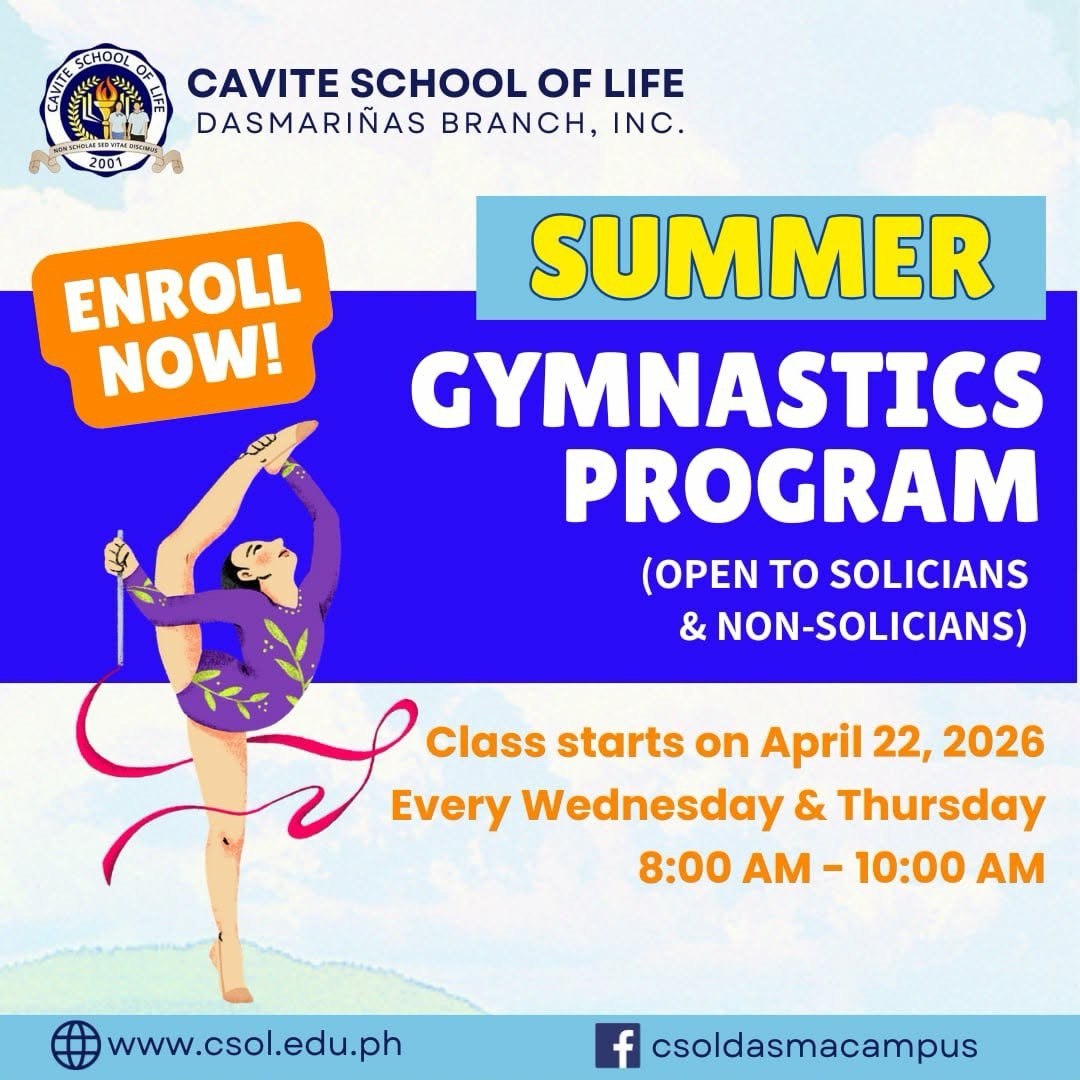 CAVITE SCHOOL OF LIFE
NON SCHOLAE SED VITAE DISCIMUS
2001

CAVITE SCHOOL OF LIFE
DASMARIÑAS BRANCH, INC.

ENROLL NOW!

SUMMER

GYMNASTICS PROGRAM

(OPEN TO SOLICIANS & NON-SOLICIANS)

Class starts on April 22, 2026
Every Wednesday & Thursday
8:00 AM - 10:00 AM

www.csol.edu.ph

csoldasmacampus